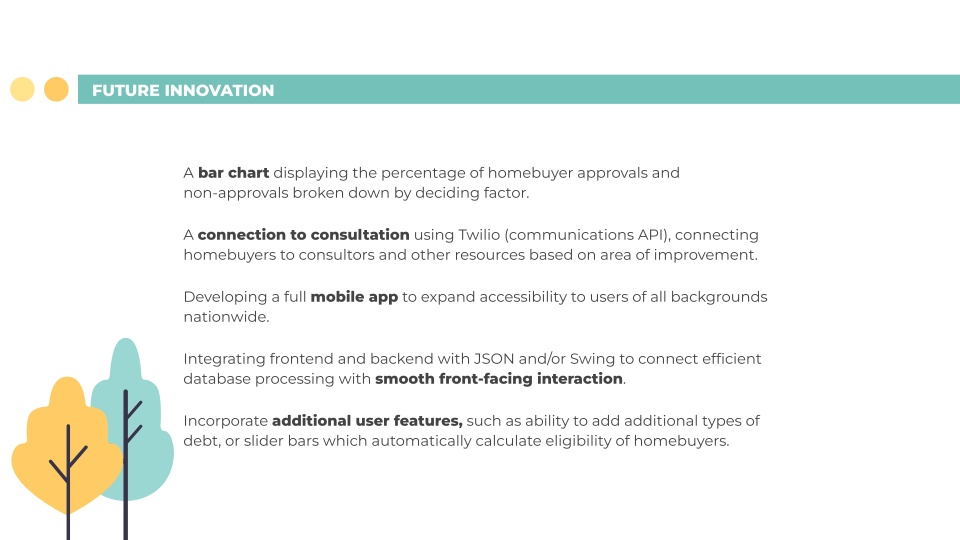 FUTURE INNOVATION

A bar chart displaying the percentage of homebuyer approvals and non-approvals broken down by deciding factor.

A connection to consultation using Twilio (communications API), connecting homebuyers to consultors and other resources based on area of improvement.

Developing a full mobile app to expand accessibility to users of all backgrounds nationwide.

Integrating frontend and backend with JSON and/or Swing to connect efficient database processing with smooth front-facing interaction.

Incorporate additional user features, such as ability to add additional types of debt, or slider bars which automatically calculate eligibility of homebuyers.